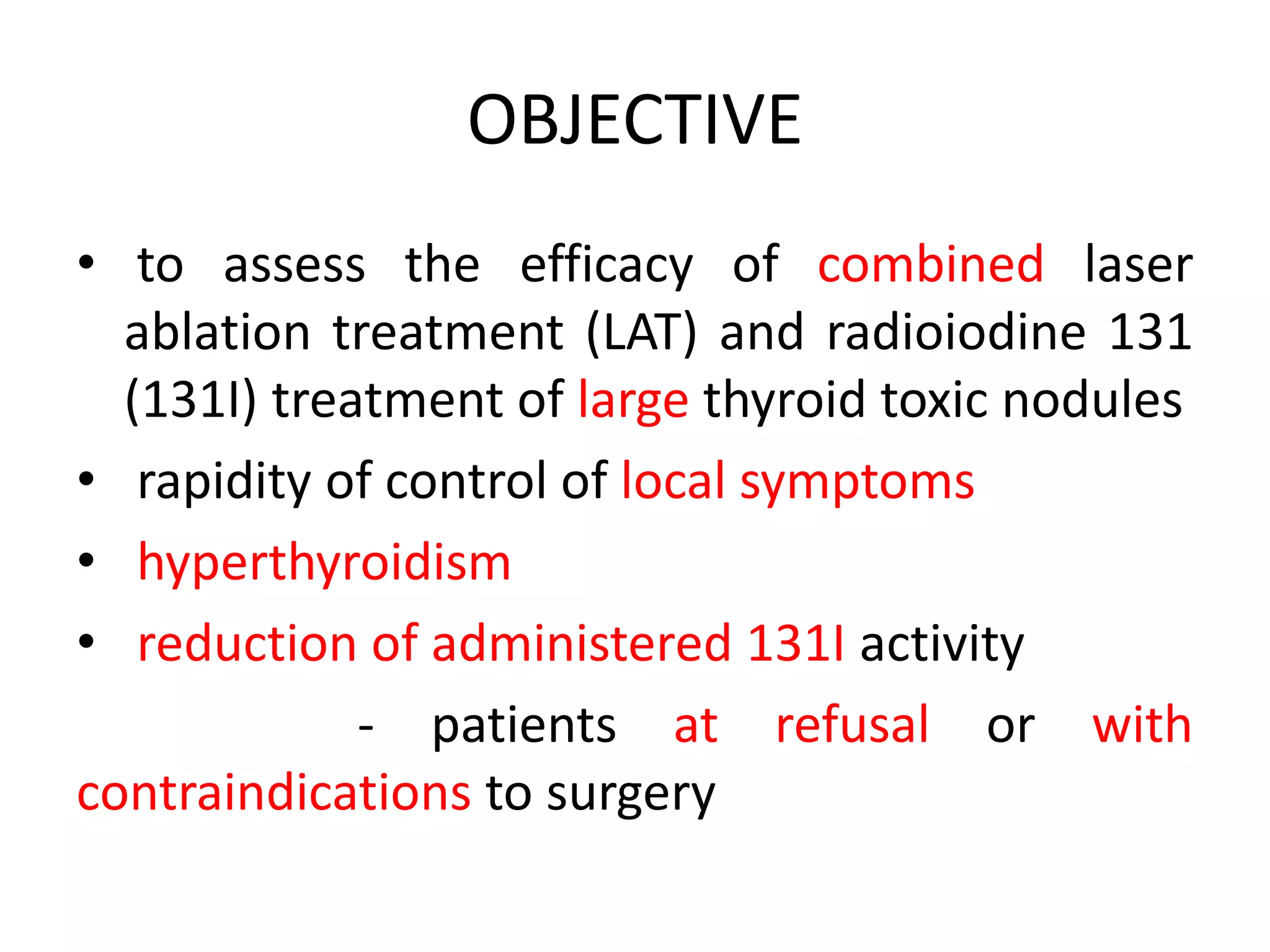 OBJECTIVE

• to assess the efficacy of combined laser ablation treatment (LAT) and radioiodine 131 (131I) treatment of large thyroid toxic nodules

• rapidity of control of local symptoms

• hyperthyroidism

• reduction of administered 131I activity

- patients at refusal or with contraindications to surgery